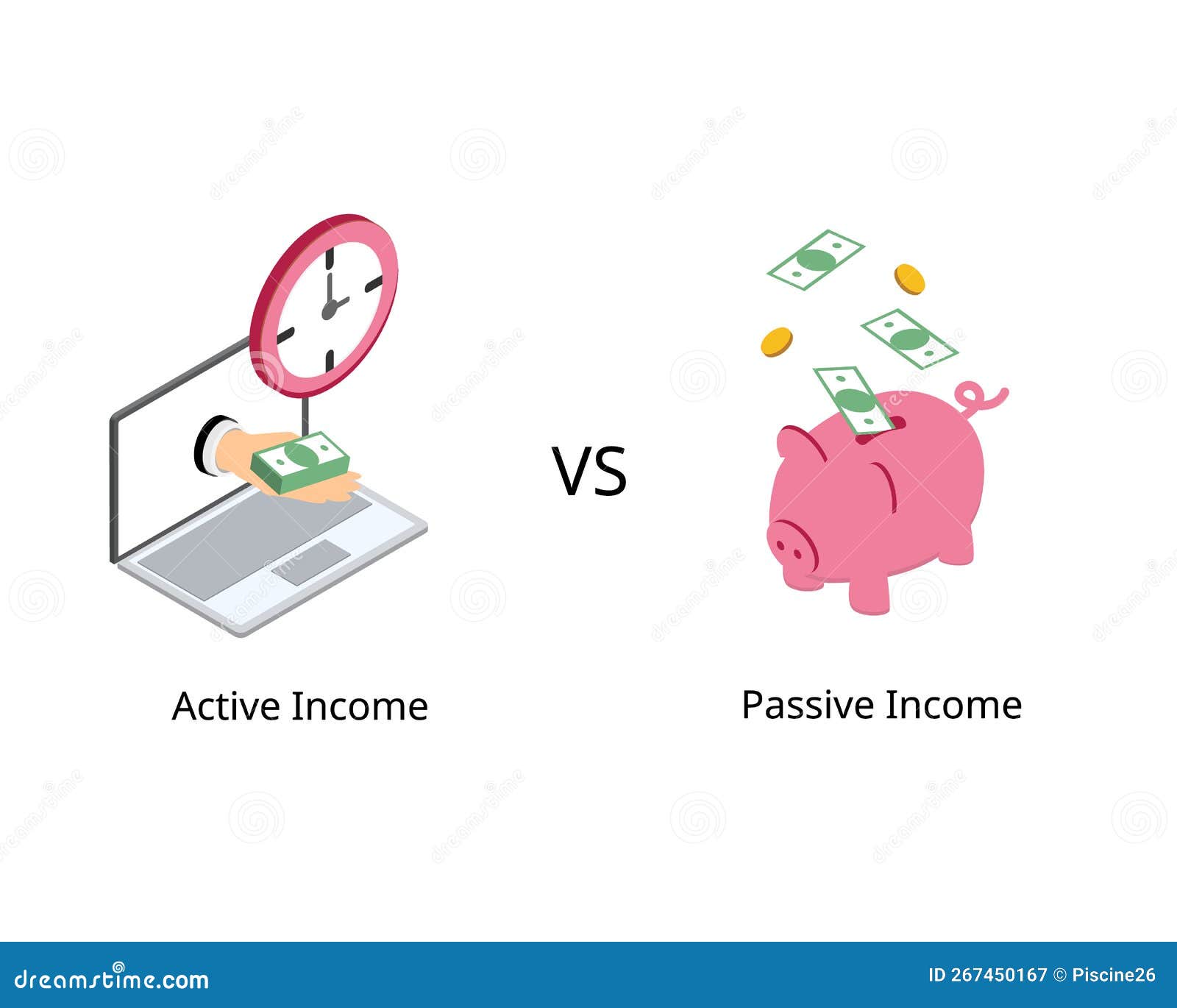 VS

Active Income

Passive Income

dreamstime.com

ID 267450167 © Piscine26